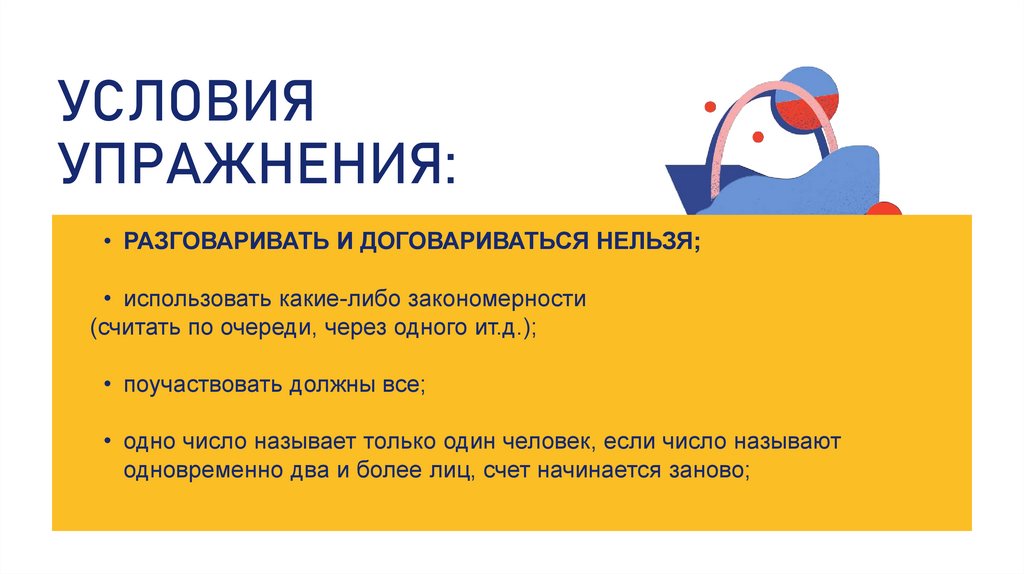 УСЛОВИЯ УПРАЖНЕНИЯ:

• РАЗГОВАРИВАТЬ И ДОГОВАРИВАТЬСЯ НЕЛЬЗЯ;

• использовать какие-либо закономерности (считать по очереди, через одного ит.д.);

• поучаствовать должны все;

• одно число называет только один человек, если число называют одновременно два и более лиц, счет начинается заново;